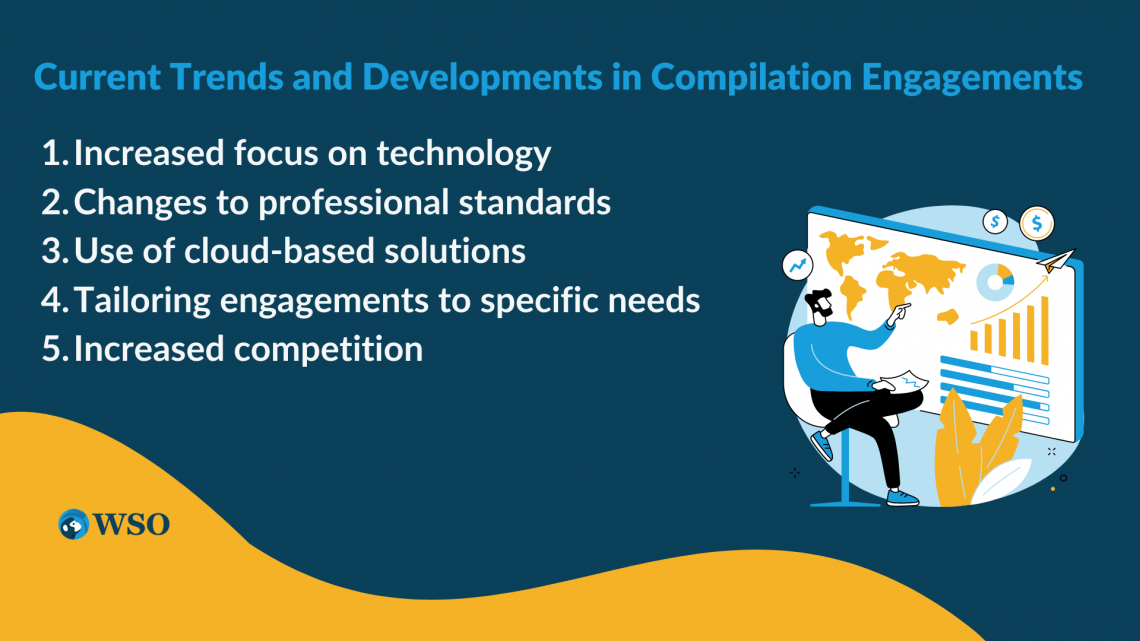 Current Trends and Developments in Compilation Engagements

1. Increased focus on technology
2. Changes to professional standards
3. Use of cloud-based solutions
4. Tailoring engagements to specific needs
5. Increased competition

$
$

WSO